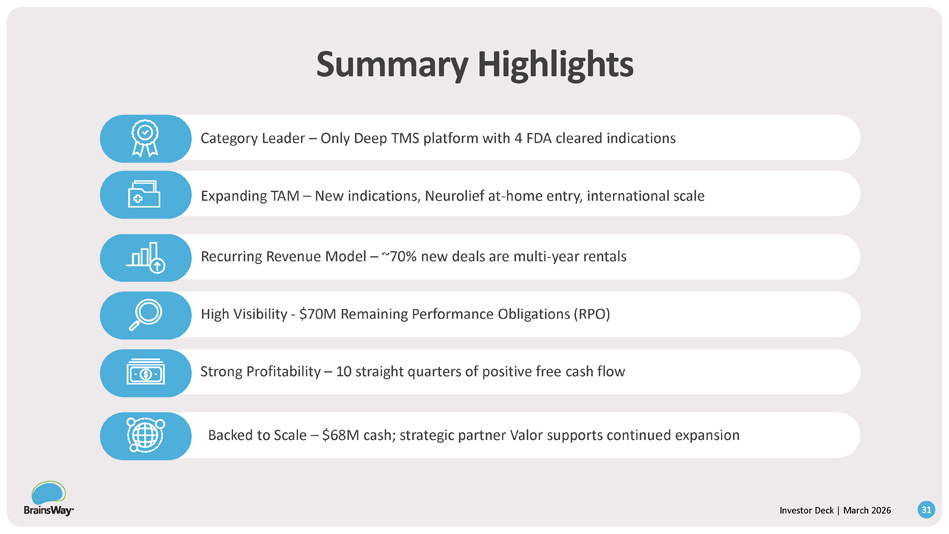 Summary Highlights

Category Leader – Only Deep TMS platform with 4 FDA cleared indications

Expanding TAM – New indications, Neurolief at-home entry, international scale

Recurring Revenue Model – ~70% new deals are multi-year rentals

High Visibility - $70M Remaining Performance Obligations (RPO)

Strong Profitability – 10 straight quarters of positive free cash flow

Backed to Scale – $68M cash; strategic partner Valor supports continued expansion

BrainsWay

Investor Deck | March 2026

31